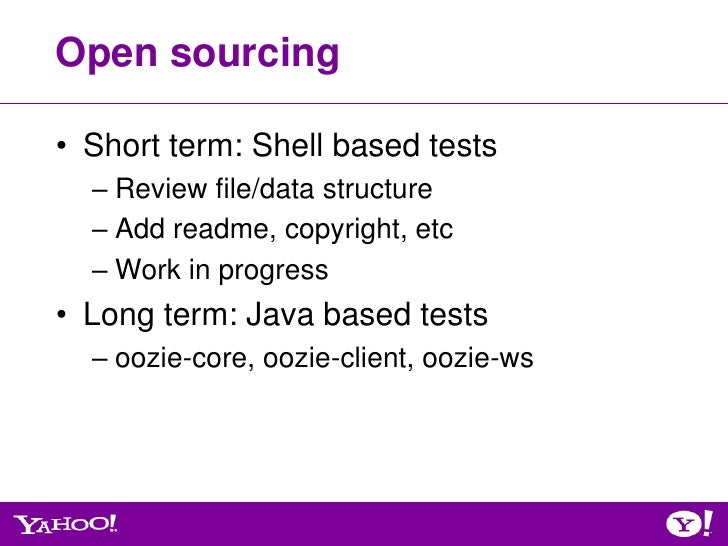 Open sourcing

• Short term: Shell based tests
– Review file/data structure
– Add readme, copyright, etc
– Work in progress

• Long term: Java based tests
– oozie-core, oozie-client, oozie-ws

YAHOO!

Y!